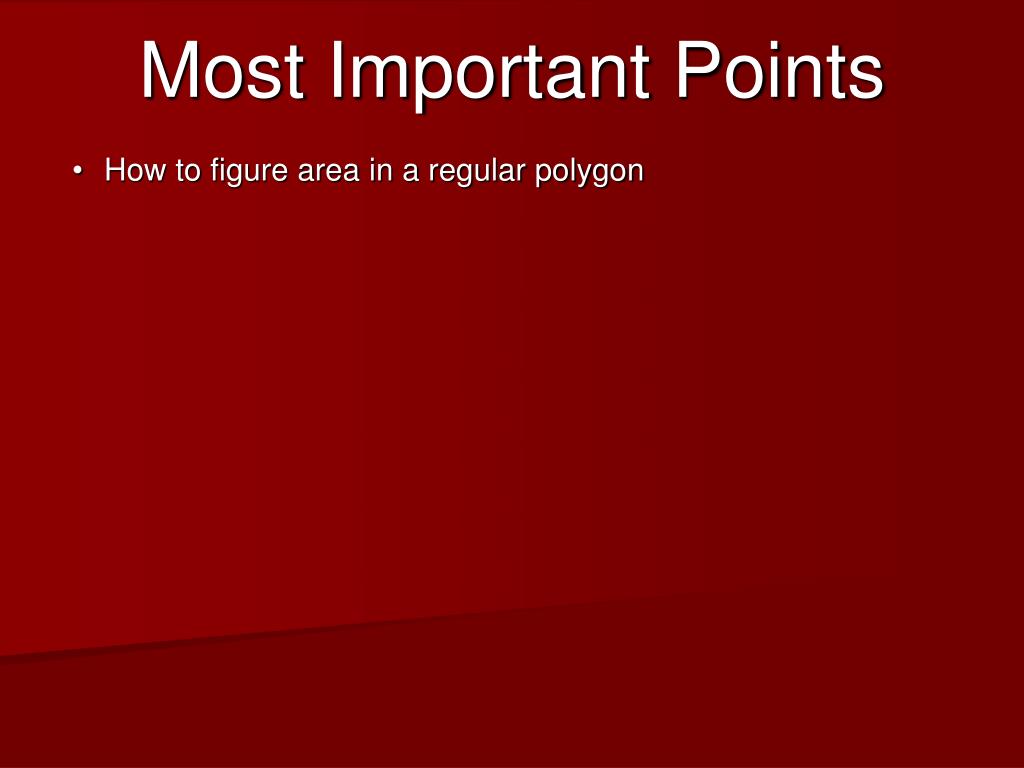 Most Important Points

• How to figure area in a regular polygon